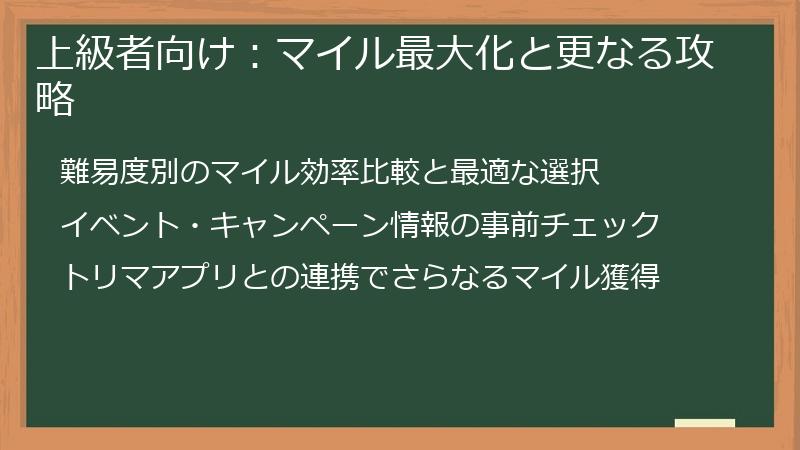 上級者向け：マイル最大化と更なる攻略

難易度別のマイル効率比較と最適な選択

イベント・キャンペーン情報の事前チェック

トリマアプリとの連携でさらなるマイル獲得